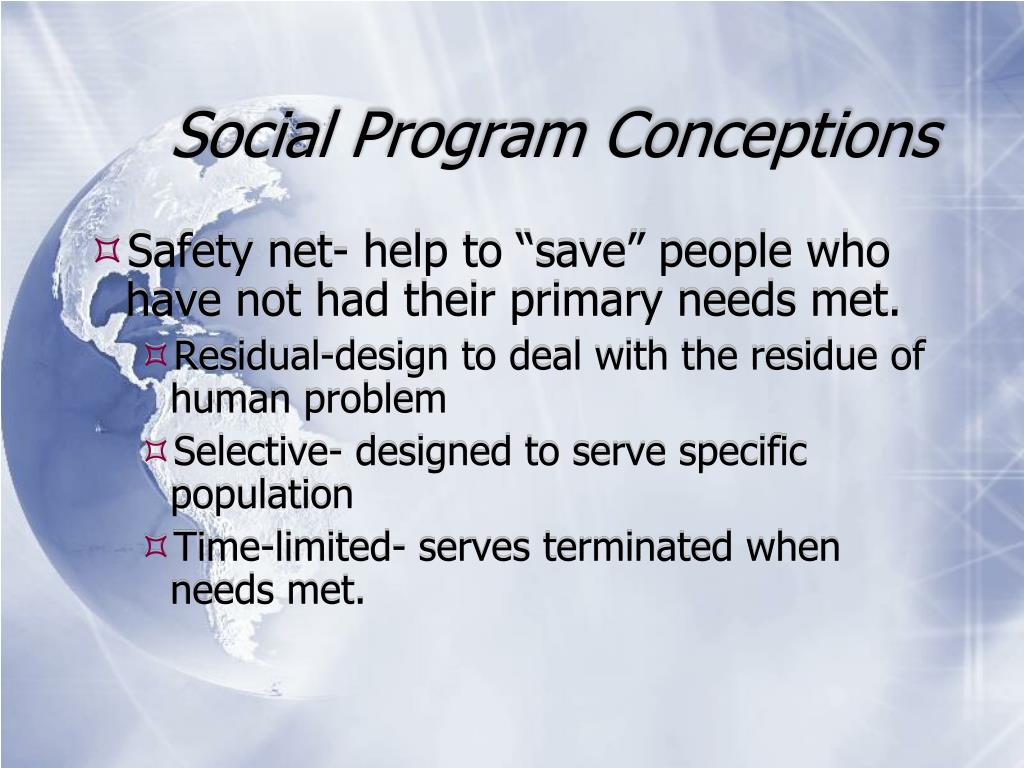 Social Program Conceptions

Safety net- help to “save” people who have not had their primary needs met.

Residual-design to deal with the residue of human problem

Selective- designed to serve specific population

Time-limited- serves terminated when needs met.